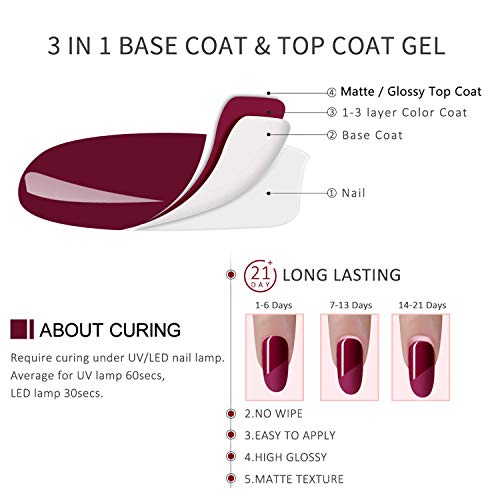 3 IN 1 BASE COAT & TOP COAT GEL

④ Matte / Glossy Top Coat
③ 1-3 layer Color Coat
② Base Coat
① Nail

ABOUT CURING

Require curing under UV/LED nail lamp. Average for UV lamp 60secs, LED lamp 30secs.

21+ DAY LONG LASTING

1-6 Days
7-13 Days
14-21 Days

2.NO WIPE
3.EASY TO APPLY
4.HIGH GLOSSY
5.MATTE TEXTURE